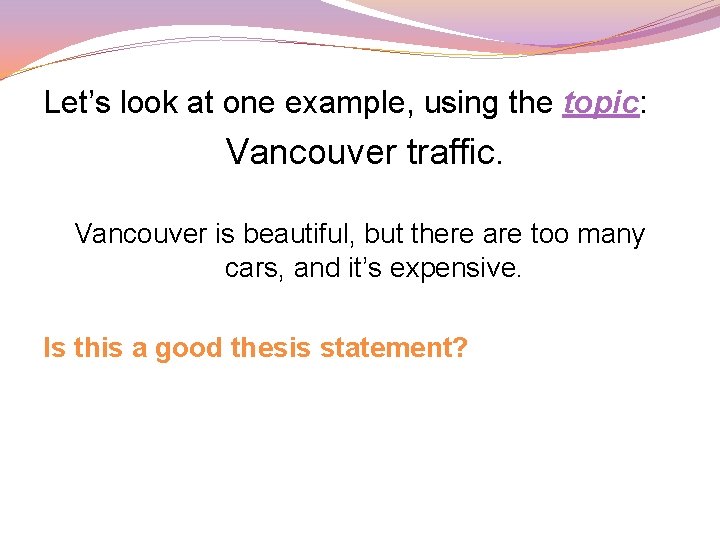 Let's look at one example, using the topic:

Vancouver traffic.

Vancouver is beautiful, but there are too many cars, and it's expensive.

Is this a good thesis statement?